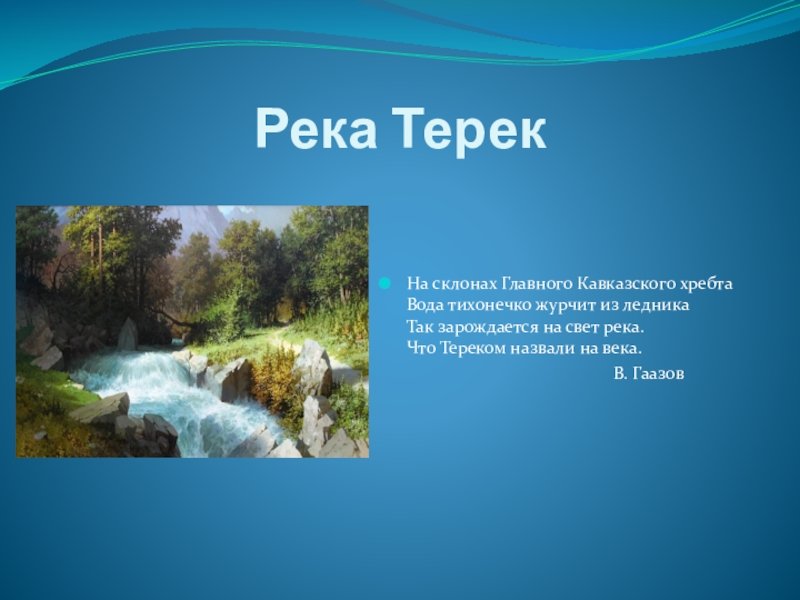 Река Терек

На склонах Главного Кавказского хребта
Вода тихонечко журчит из ледника
Так зарождается на свет река.
Что Тереком назвали на века.

В. Гаазов